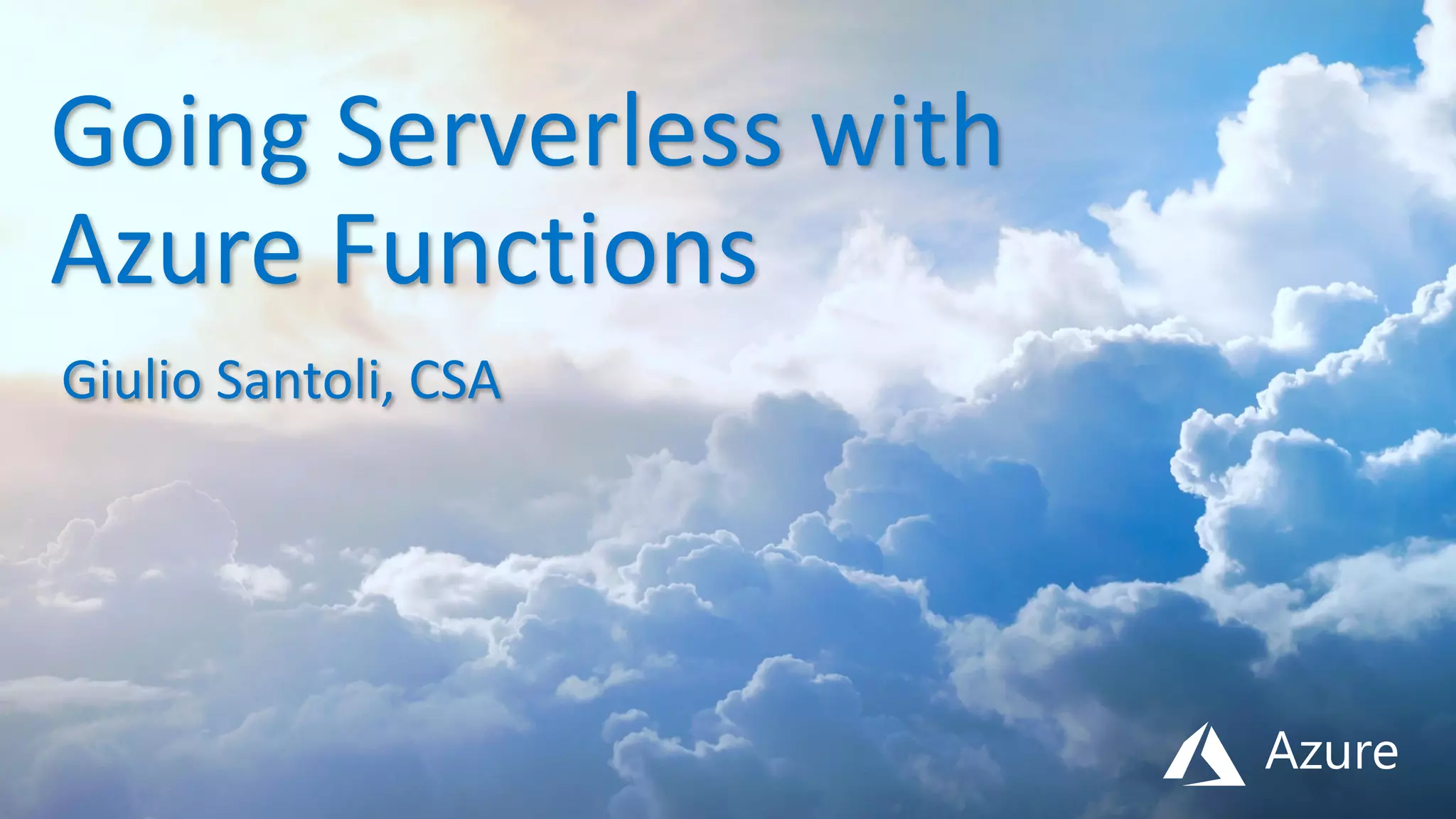 Going Serverless with Azure Functions

Giulio Santoli, CSA

Azure